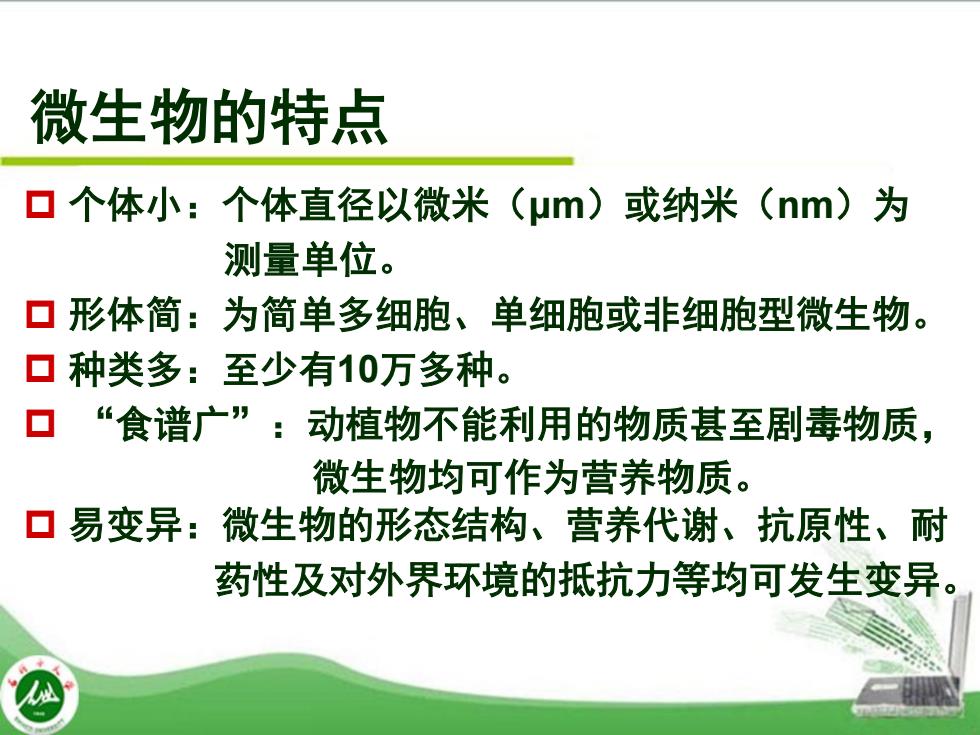 微生物的特点

□ 个体小：个体直径以微米（μm）或纳米（nm）为测量单位。

□ 形体简：为简单多细胞、单细胞或非细胞型微生物。

□ 种类多：至少有10万多种。

□ “食谱广”：动植物不能利用的物质甚至剧毒物质，微生物均可作为营养物质。

□ 易变异：微生物的形态结构、营养代谢、抗原性、耐药性及对外界环境的抵抗力等均可发生变异。